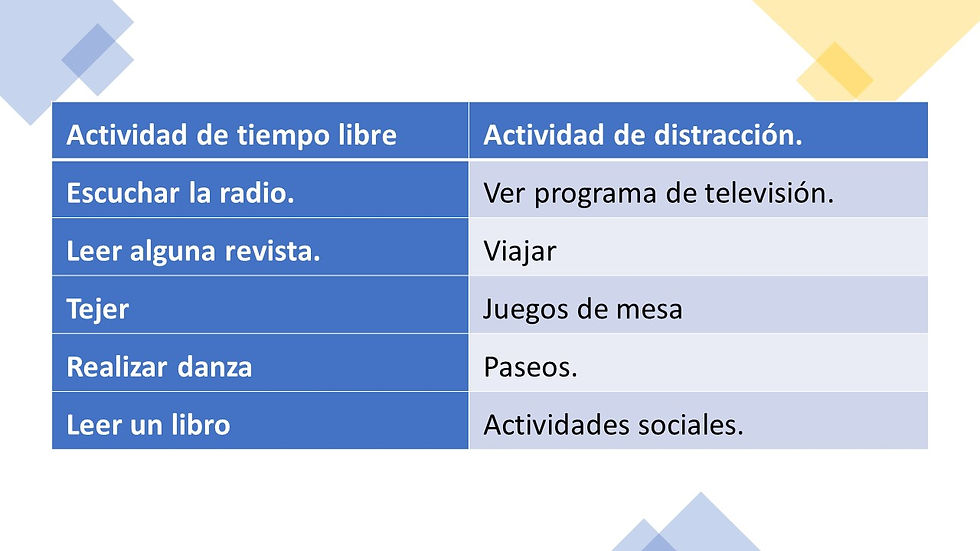 | Actividad de tiempo libre | Actividad de distracción. |
|---|---|
| Escuchar la radio. | Ver programa de televisión. |
| Leer alguna revista. | Viajar |
| Tejer | Juegos de mesa |
| Realizar danza | Paseos. |
| Leer un libro | Actividades sociales. |